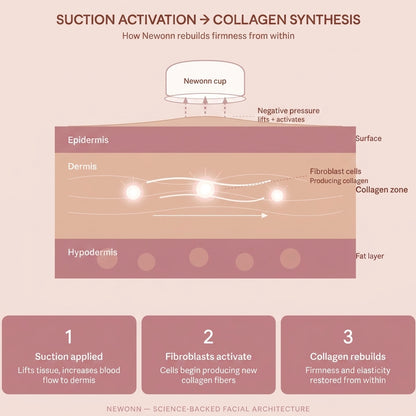 SUCTION ACTIVATION → COLLAGEN SYNTHESIS
How Newonn rebuilds firmness from within

Newonn cup

Negative pressure lifts + activates

Epidermis

Surface

Dermis

Fibroblast cells Producing collagen

Collagen zone

Hypodermis

Fat layer

1
Suction applied
Lifts tissue, increases blood flow to dermis

2
Fibroblasts activate
Cells begin producing new collagen fibers

3
Collagen rebuilds
Firmness and elasticity restored from within

NEWONN — SCIENCE-BACKED FACIAL ARCHITECTURE